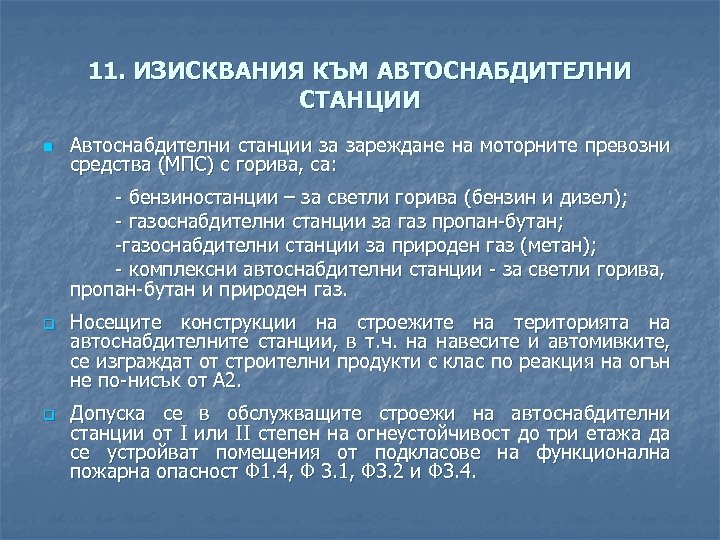 11. ИЗИСКВАНИЯ КЪМ АВТОСНАБДИТЕЛНИ СТАНЦИИ

Автоснабдителни станции за зареждане на моторните превозни средства (МПС) с горива, са:

- бензиностанции – за светли горива (бензин и дизел);
- газоснабдителни станции за газ пропан-бутан;
-газоснабдителни станции за природен газ (метан);
- комплексни автоснабдителни станции - за светли горива, пропан-бутан и природен газ.

Носещите конструкции на строежите на територията на автоснабдителните станции, в т.ч. на навесите и автомивките, се изграждат от строителни продукти с клас по реакция на огън не по-нисък от А2.

Допуска се в обслужващите строежи на автоснабдителни станции от I или II степен на огнеустойчивост до три етажа да се устройват помещения от подкласове на функционална пожарна опасност Ф1.4, Ф 3.1, Ф3.2 и Ф3.4.